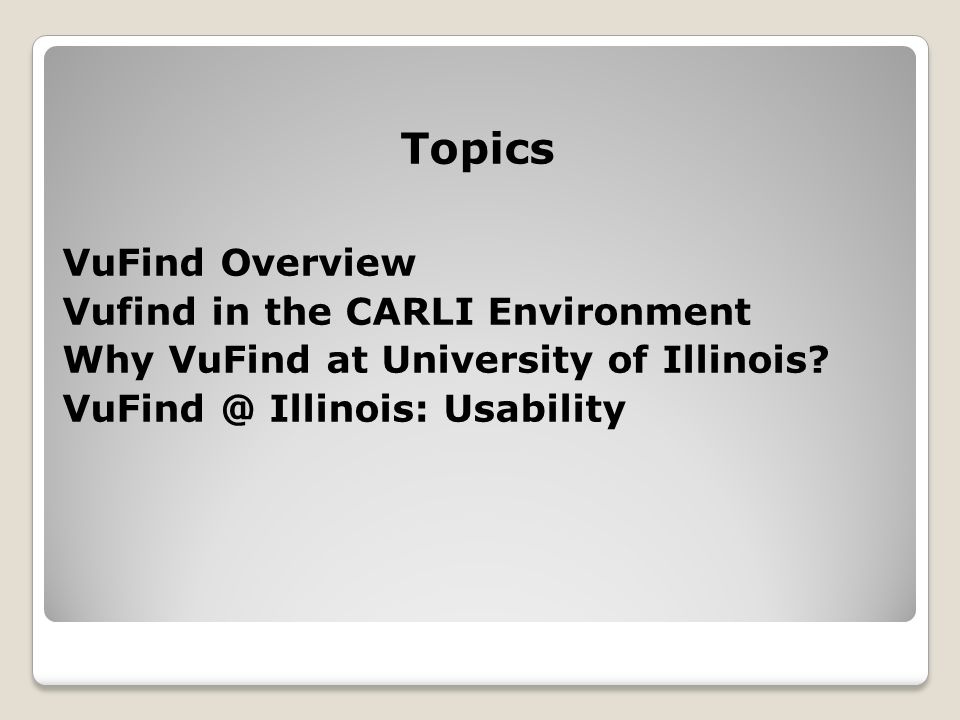 Topics

VuFind Overview
Vufind in the CARLI Environment
Why VuFind at University of Illinois?
VuFind @ Illinois: Usability